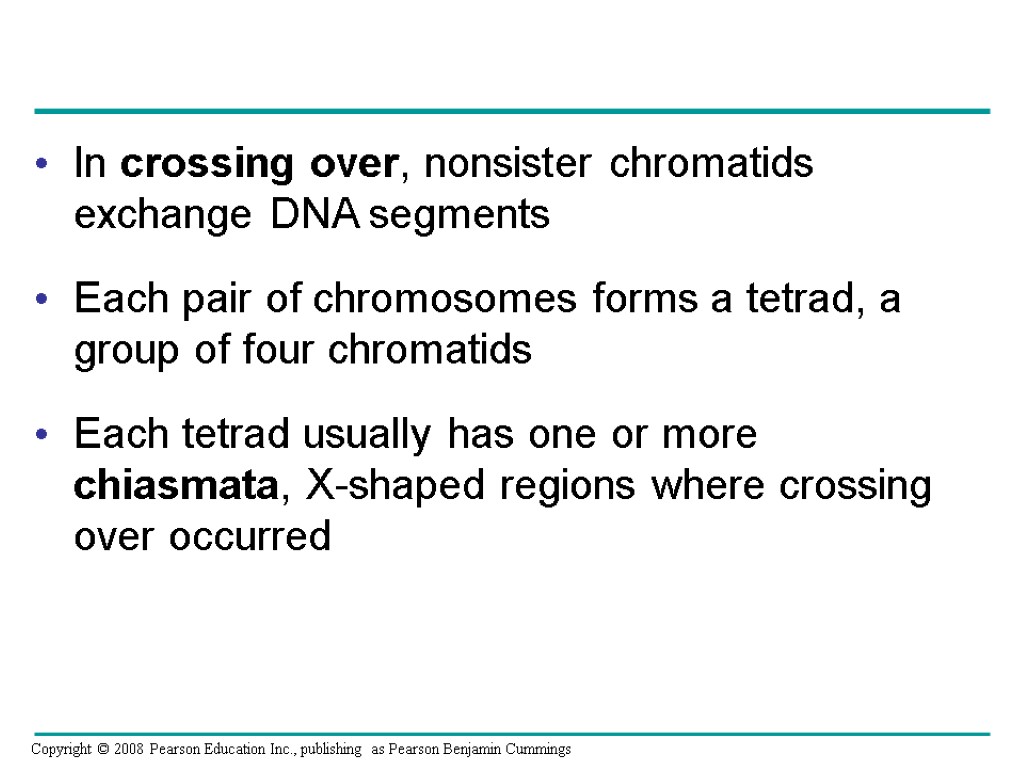 • In crossing over, nonsister chromatids exchange DNA segments

• Each pair of chromosomes forms a tetrad, a group of four chromatids

• Each tetrad usually has one or more chiasmata, X-shaped regions where crossing over occurred

Copyright © 2008 Pearson Education Inc., publishing as Pearson Benjamin Cummings